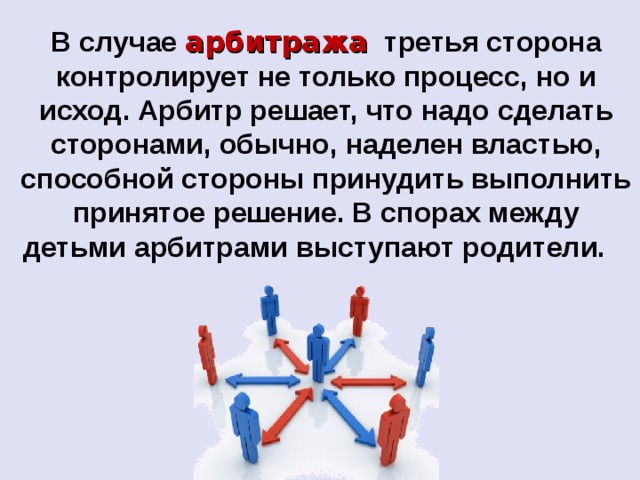 В случае арбитража третья сторона контролирует не только процесс, но и исход. Арбитр решает, что надо сделать сторонами, обычно, наделен властью, способной стороны принудить выполнить принятое решение. В спорах между детьми арбитрами выступают родители.